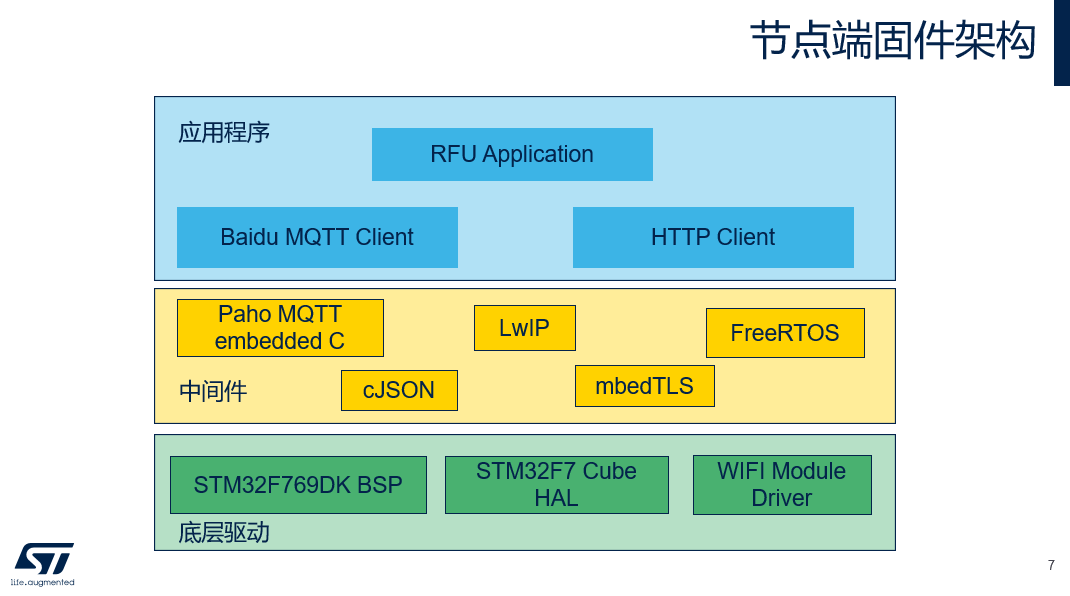 节点端固件架构

应用程序

RFU Application

Baidu MQTT Client

HTTP Client

Paho MQTT embedded C

LwIP

FreeRTOS

中间件

cJSON

mbedTLS

STM32F769DK BSP

STM32F7 Cube HAL

WIFI Module Driver

底层驱动

ST

life.augmented

7